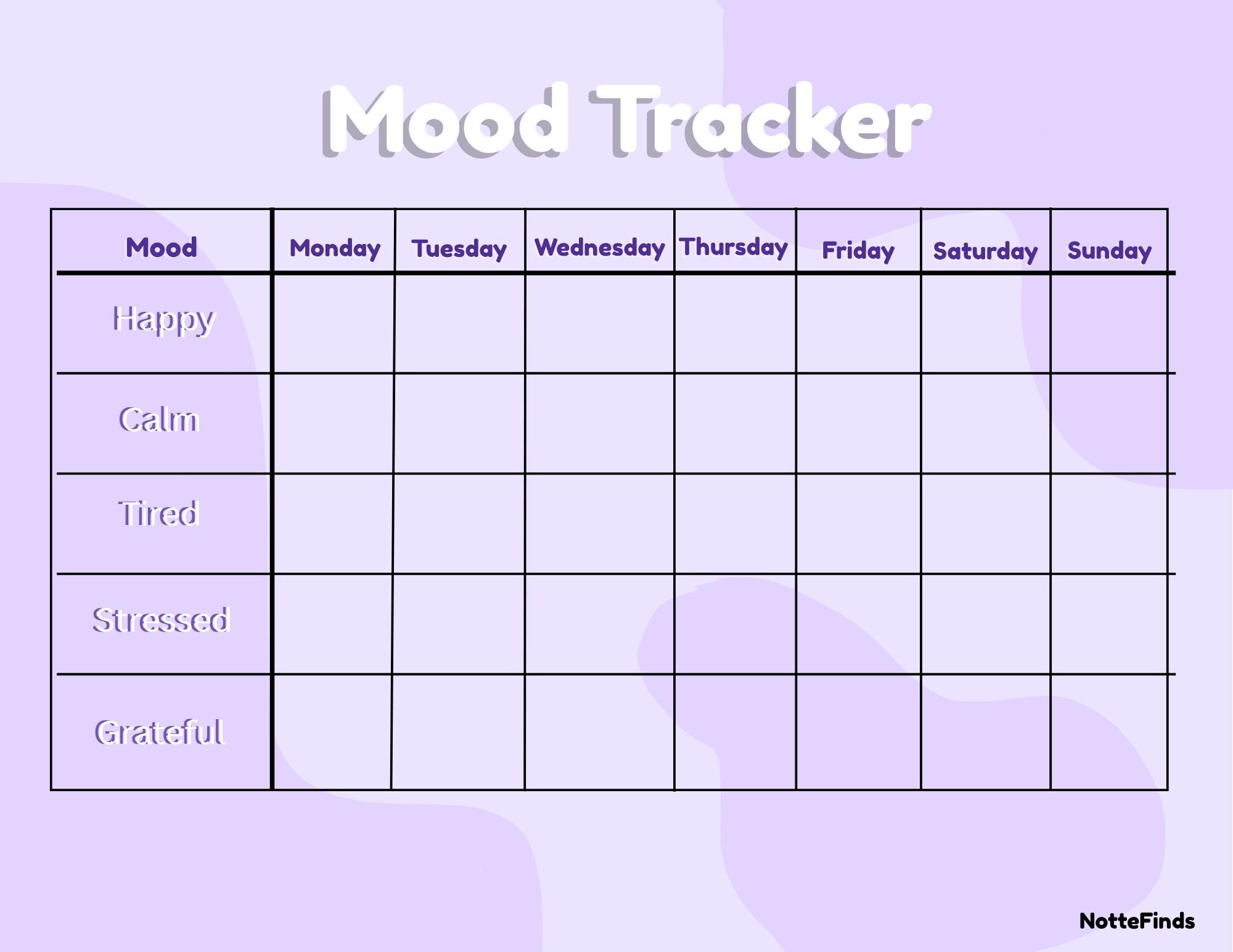 Mood Tracker

| Mood | Monday | Tuesday | Wednesday | Thursday | Friday | Saturday | Sunday |
|---|---|---|---|---|---|---|---|
| Happy | | | | | | | |
| Calm | | | | | | | |
| Tired | | | | | | | |
| Stressed | | | | | | | |
| Grateful | | | | | | | |

NotteFinds